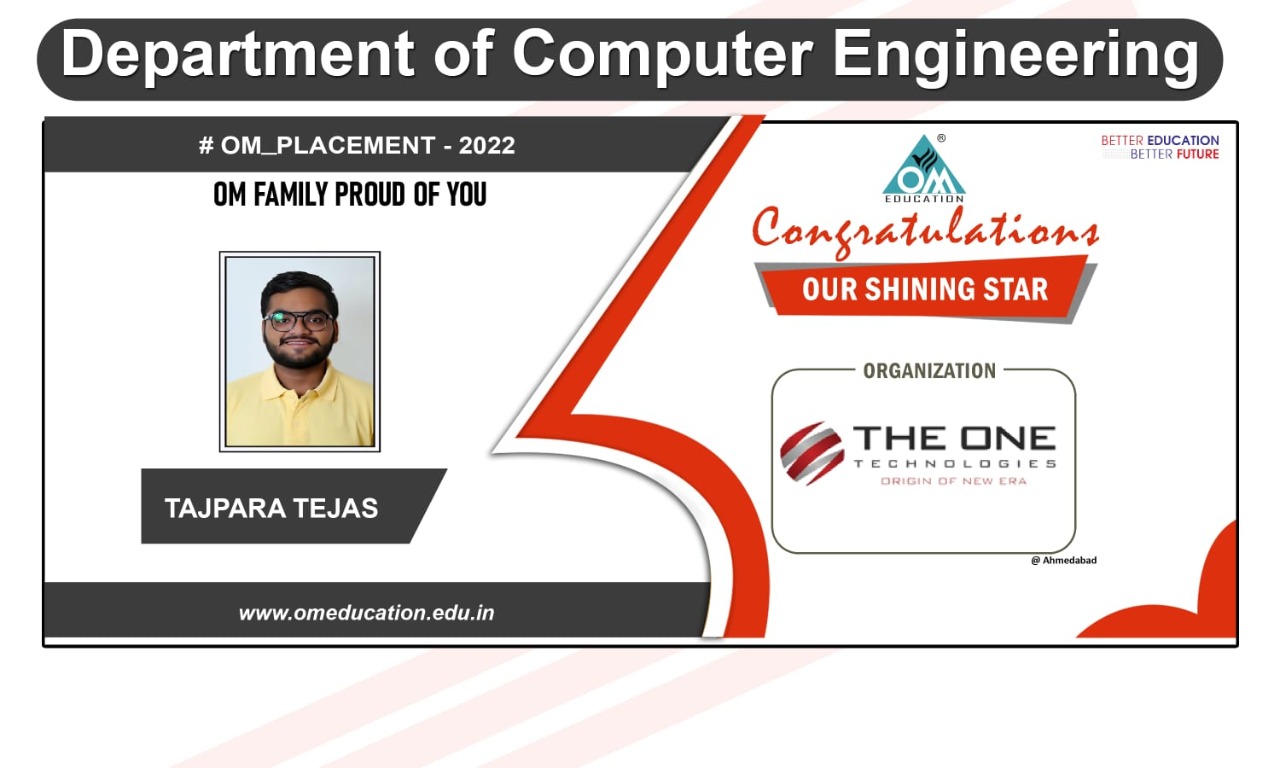 Department of Computer Engineering

# OM_PLACEMENT - 2022

OM FAMILY PROUD OF YOU

TAJPARA TEJAS

www.omeducation.edu.in

OM EDUCATION

BETTER EDUCATION
BETTER FUTURE

Congratulations

OUR SHINING STAR

ORGANIZATION

THE ONE
TECHNOLOGIES
ORIGIN OF NEW ERA

@ Ahmedabad